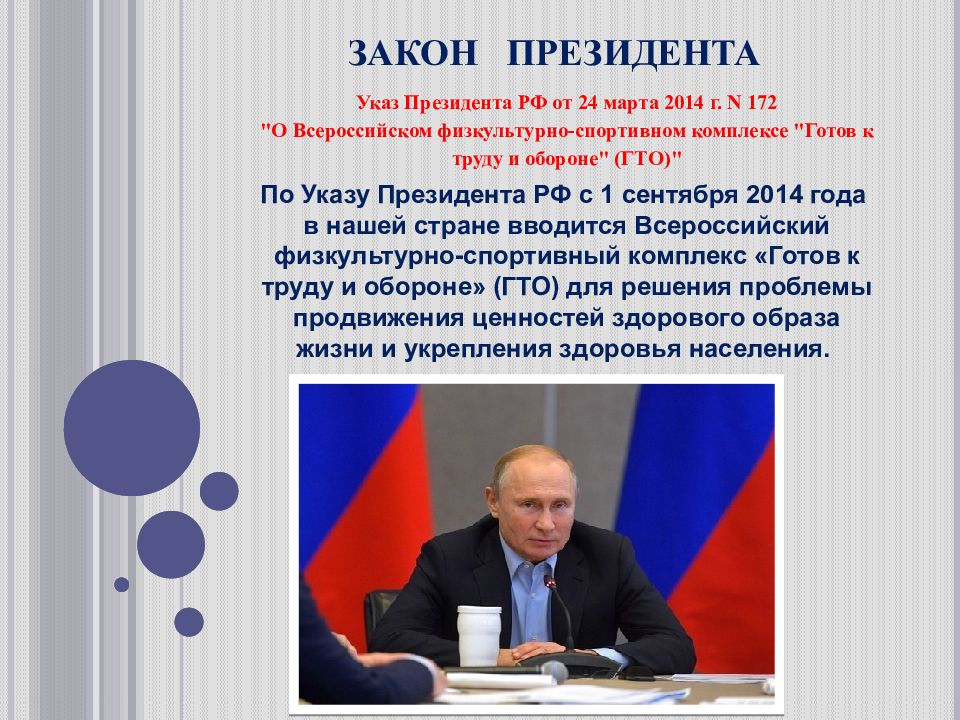 ЗАКОН ПРЕЗИДЕНТА

Указ Президента РФ от 24 марта 2014 г. N 172 "О Всероссийском физкультурно-спортивном комплексе "Готов к труду и обороне" (ГТО)"

По Указу Президента РФ с 1 сентября 2014 года в нашей стране вводится Всероссийский физкультурно-спортивный комплекс «Готов к труду и обороне» (ГТО) для решения проблемы продвижения ценностей здорового образа жизни и укрепления здоровья населения.